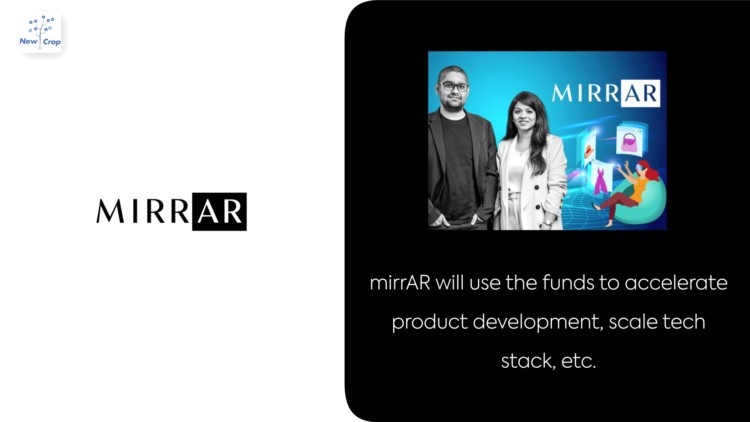 New Crop

MIRRAR

MIRRAR

mirrAR will use the funds to accelerate product development, scale tech stack, etc.